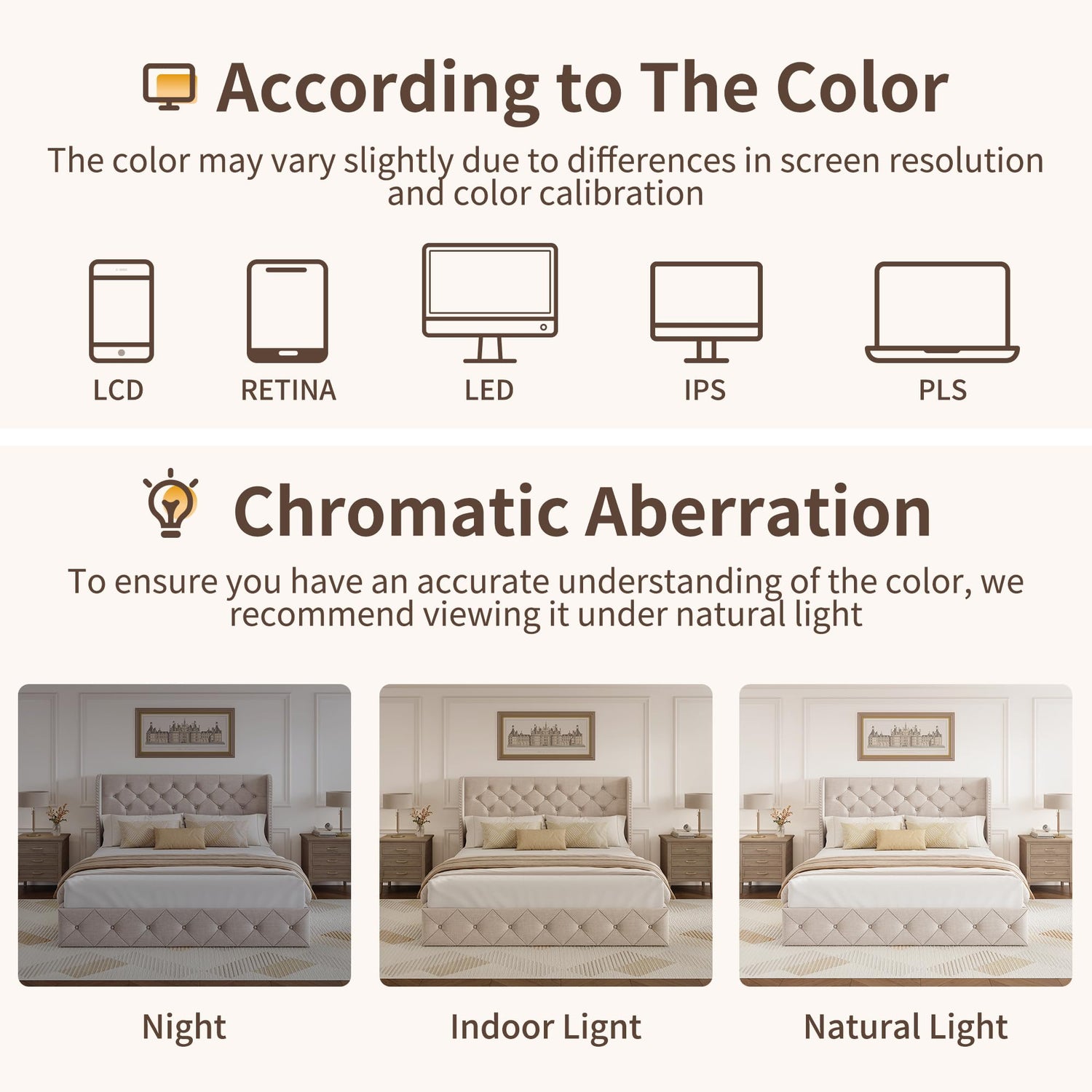 According to The Color

The color may vary slightly due to differences in screen resolution and color calibration

LCD

RETINA

LED

IPS

PLS

Chromatic Aberration

To ensure you have an accurate understanding of the color, we recommend viewing it under natural light

Night

Indoor Lignt

Natural Light